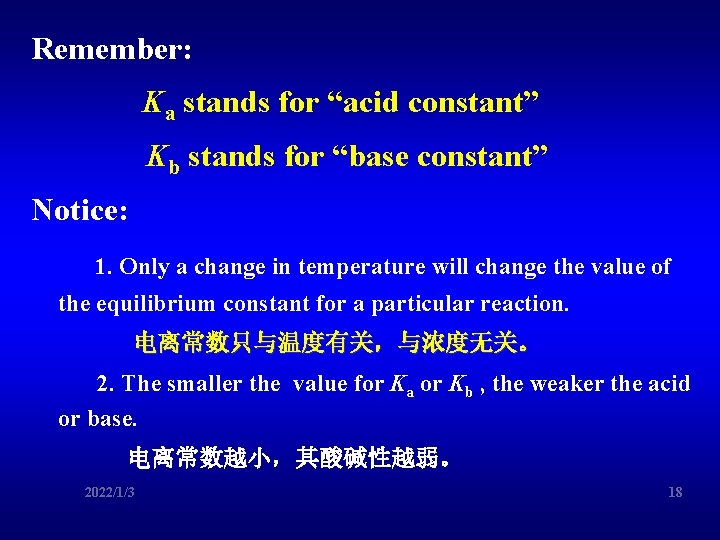 Remember:

$K_a$ stands for “acid constant”

$K_b$ stands for “base constant”

Notice:

1. Only a change in temperature will change the value of the equilibrium constant for a particular reaction.

电离常数只与温度有关，与浓度无关。

2. The smaller the value for $K_a$ or $K_b$ , the weaker the acid or base.

电离常数越小，其酸碱性越弱。

2022/1/3

18